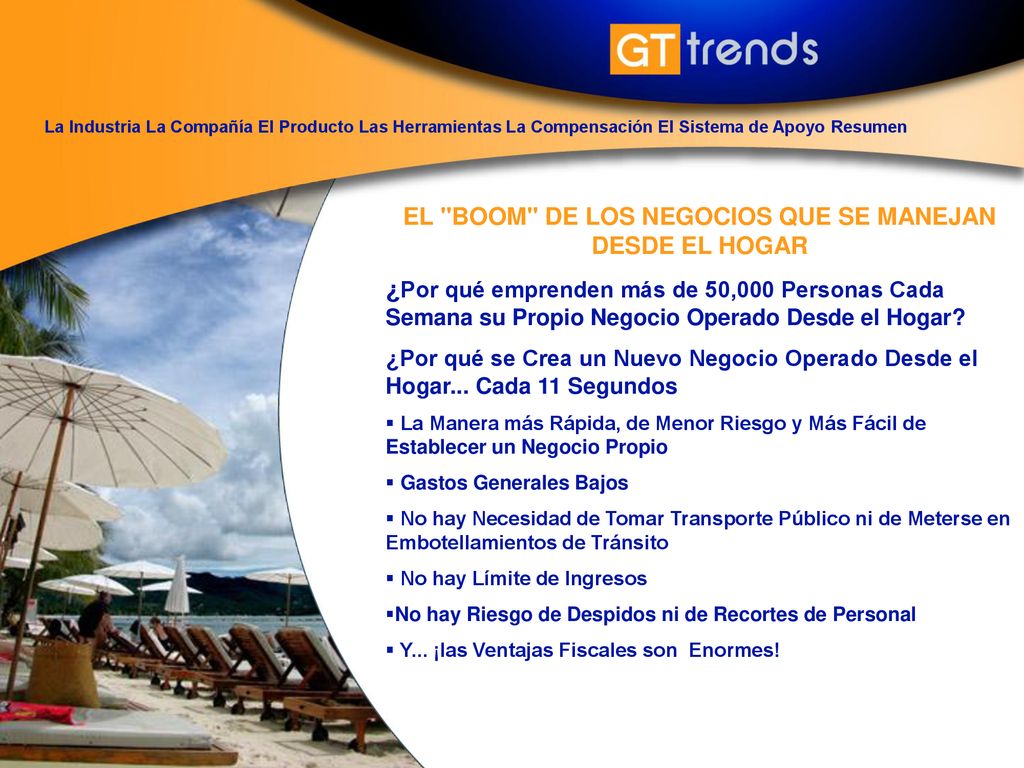 GT trends

La Industria La Compañía El Producto Las Herramientas La Compensación El Sistema de Apoyo Resumen

EL "BOOM" DE LOS NEGOCIOS QUE SE MANEJAN DESDE EL HOGAR

¿Por qué emprenden más de 50,000 Personas Cada Semana su Propio Negocio Operado Desde el Hogar?

¿Por qué se Crea un Nuevo Negocio Operado Desde el Hogar... Cada 11 Segundos

▪ La Manera más Rápida, de Menor Riesgo y Más Fácil de Establecer un Negocio Propio

▪ Gastos Generales Bajos

▪ No hay Necesidad de Tomar Transporte Público ni de Meterse en Embotellamientos de Tránsito

▪ No hay Límite de Ingresos

▪No hay Riesgo de Despidos ni de Recortes de Personal

▪ Y... ¡las Ventajas Fiscales son Enormes!